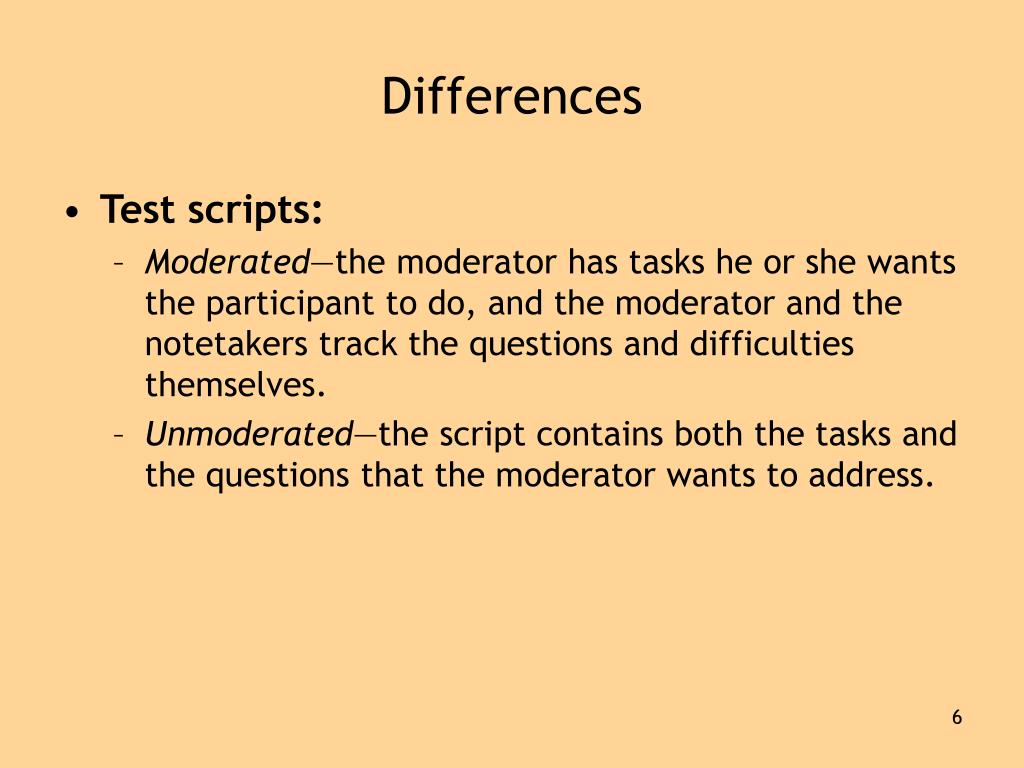 Differences

• Test scripts:
– Moderated—the moderator has tasks he or she wants the participant to do, and the moderator and the notetakers track the questions and difficulties themselves.
– Unmoderated—the script contains both the tasks and the questions that the moderator wants to address.

6